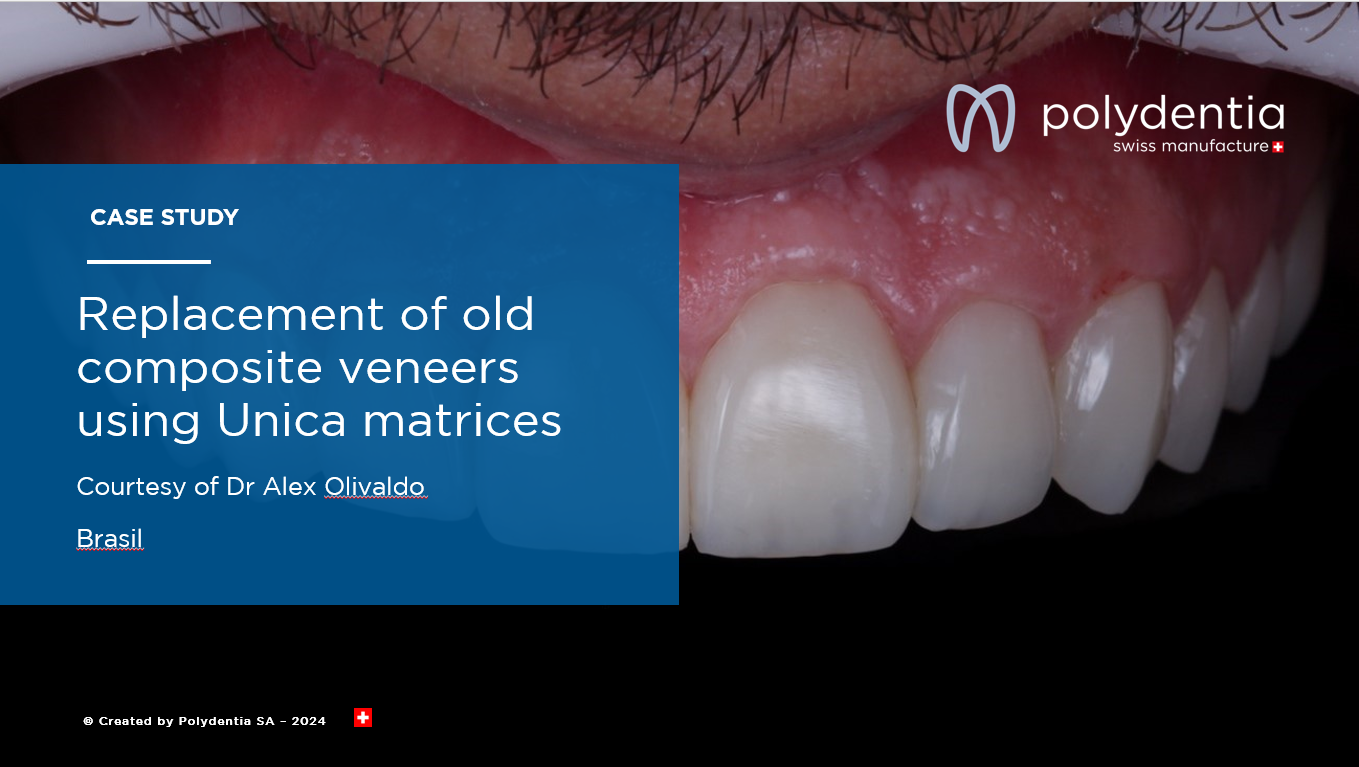 polydentia
swiss manufacture

CASE STUDY

Replacement of old composite veneers using Unica matrices

Courtesy of Dr Alex Olivaldo

Brasil

© Created by Polydentia SA – 2024